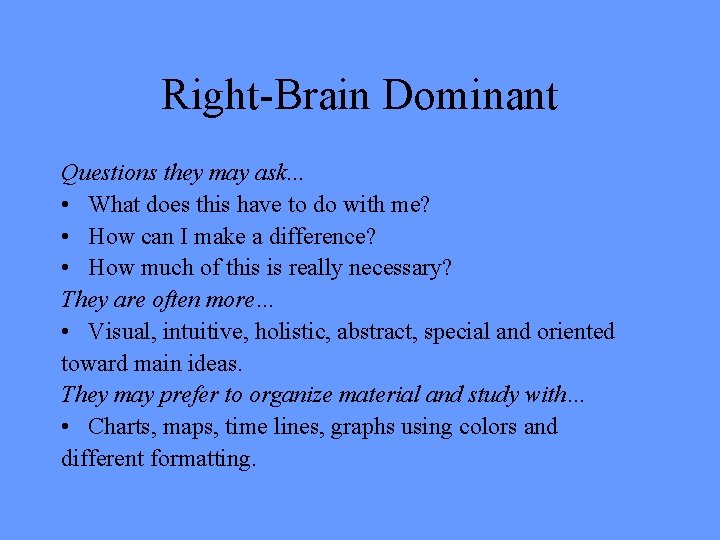 Right-Brain Dominant

Questions they may ask...

• What does this have to do with me?
• How can I make a difference?
• How much of this is really necessary?

They are often more…

• Visual, intuitive, holistic, abstract, special and oriented toward main ideas.

They may prefer to organize material and study with...

• Charts, maps, time lines, graphs using colors and different formatting.